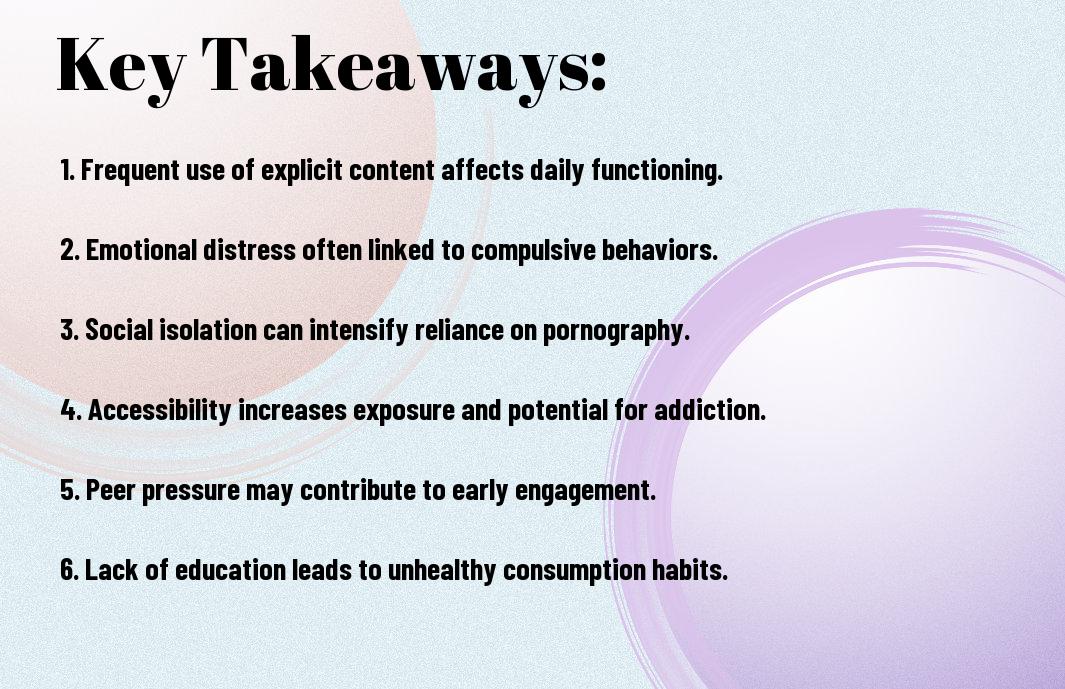 Key Takeaways:

1. Frequent use of explicit content affects daily functioning.

2. Emotional distress often linked to compulsive behaviors.

3. Social isolation can intensify reliance on pornography.

4. Accessibility increases exposure and potential for addiction.

5. Peer pressure may contribute to early engagement.

6. Lack of education leads to unhealthy consumption habits.